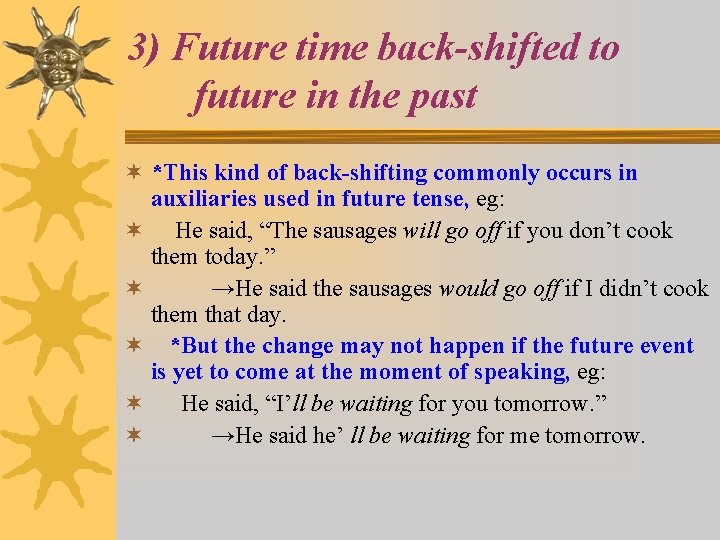 3) Future time back-shifted to future in the past

*This kind of back-shifting commonly occurs in auxiliaries used in future tense, eg:

He said, “The sausages will go off if you don’t cook them today.”

→He said the sausages would go off if I didn’t cook them that day.

*But the change may not happen if the future event is yet to come at the moment of speaking, eg:

He said, “I’ll be waiting for you tomorrow.”

→He said he’ ll be waiting for me tomorrow.